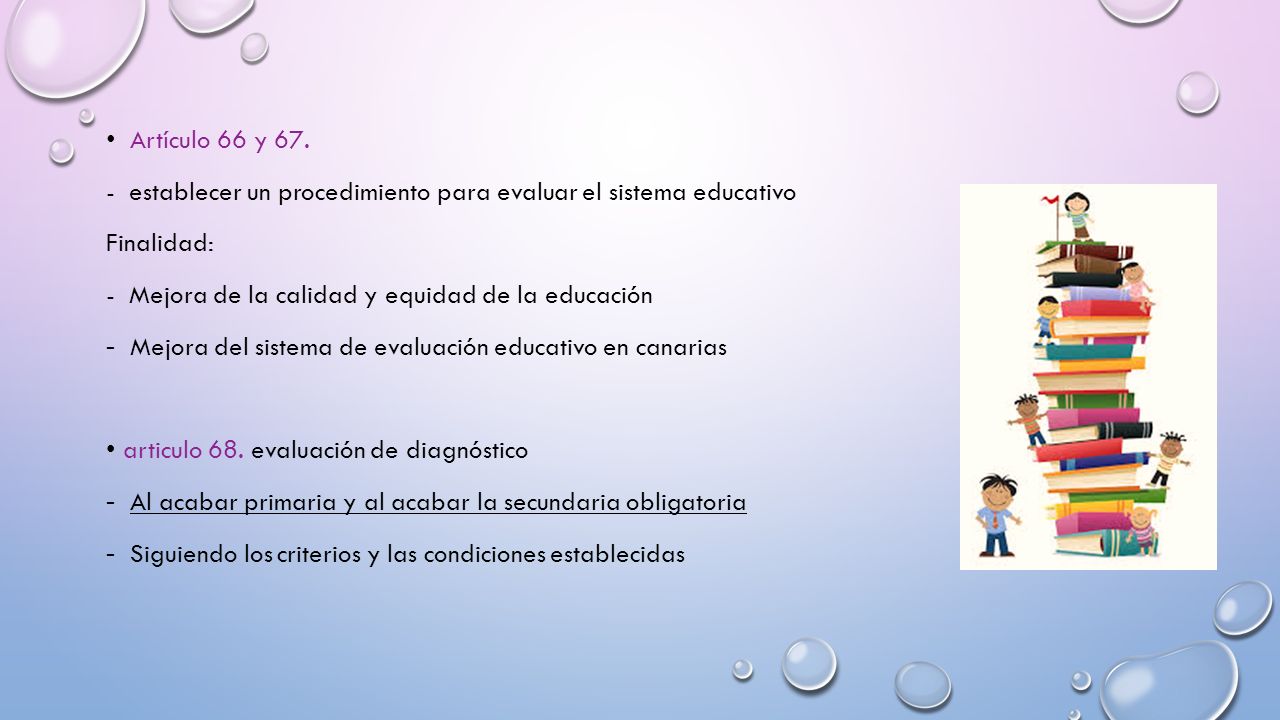 • Artículo 66 y 67.

- establecer un procedimiento para evaluar el sistema educativo

Finalidad:

- Mejora de la calidad y equidad de la educación

- Mejora del sistema de evaluación educativo en canarias

• articulo 68. evaluación de diagnóstico

- Al acabar primaria y al acabar la secundaria obligatoria

- Siguiendo los criterios y las condiciones establecidas